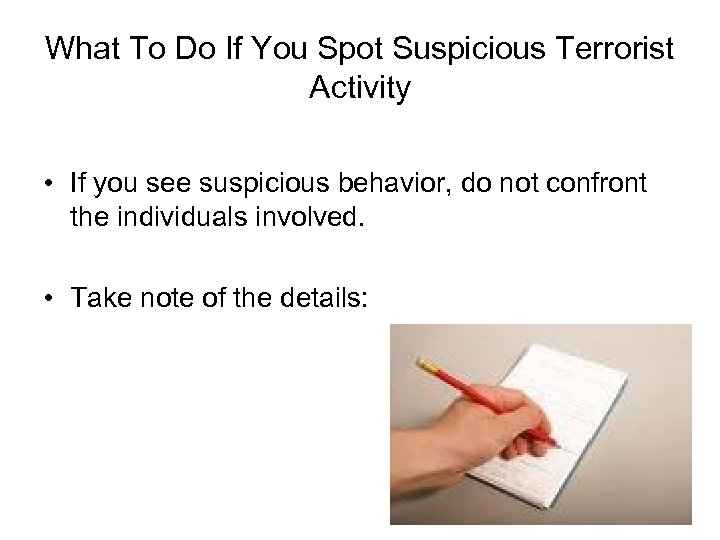 What To Do If You Spot Suspicious Terrorist Activity

• If you see suspicious behavior, do not confront the individuals involved.

• Take note of the details: